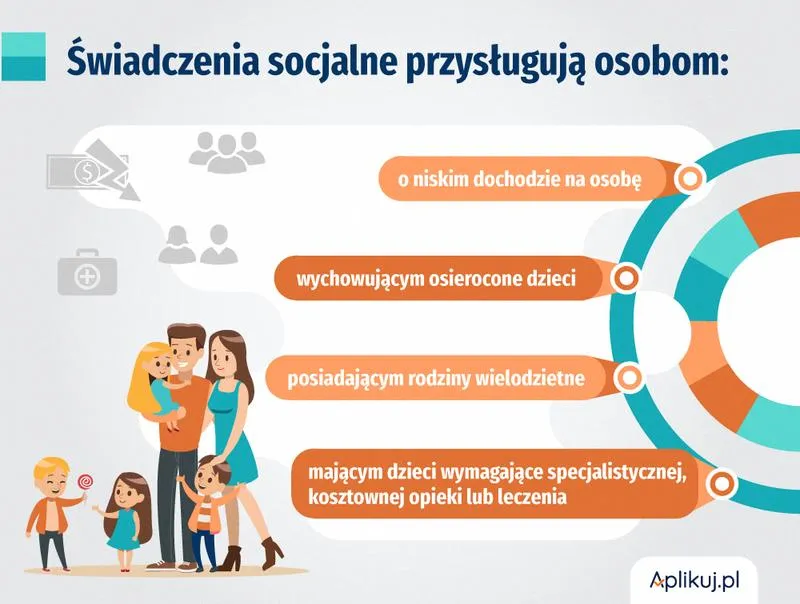 Świadczenia socjalne przysługują osobom:

o niskim dochodzie na osobę

wychowującym osierocone dzieci

posiadającym rodziny wielodzietne

mającym dzieci wymagające specjalistycznej, kosztownej opieki lub leczenia

Aplikuj.pl